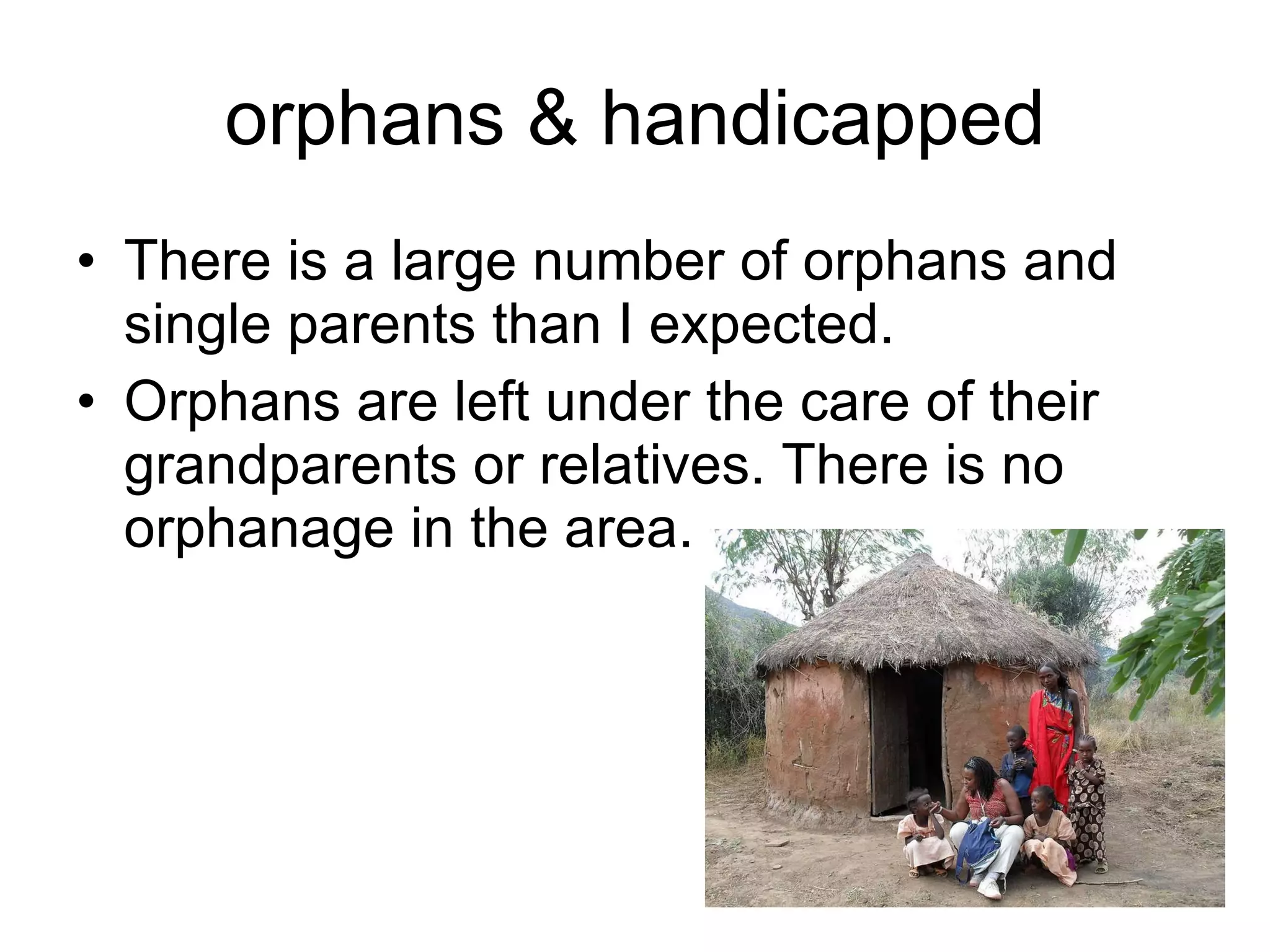 orphans & handicapped

• There is a large number of orphans and single parents than I expected.
• Orphans are left under the care of their grandparents or relatives. There is no orphanage in the area.